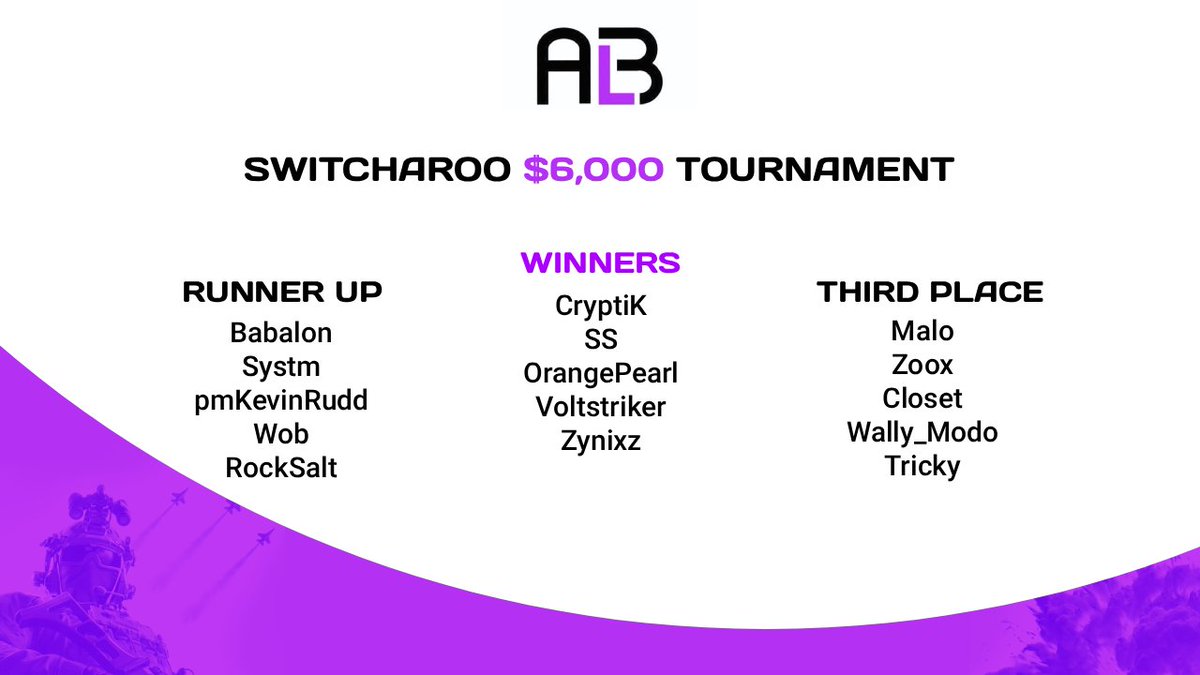 ALB

SWITCHAROO $6,000 TOURNAMENT

RUNNER UP
Babalon
Systm
pmKevinRudd
Wob
RockSalt

WINNERS
CryptiK
SS
OrangePearl
Voltstriker
Zynixz

THIRD PLACE
Malo
Zoox
Closet
Wally_Modo
Tricky